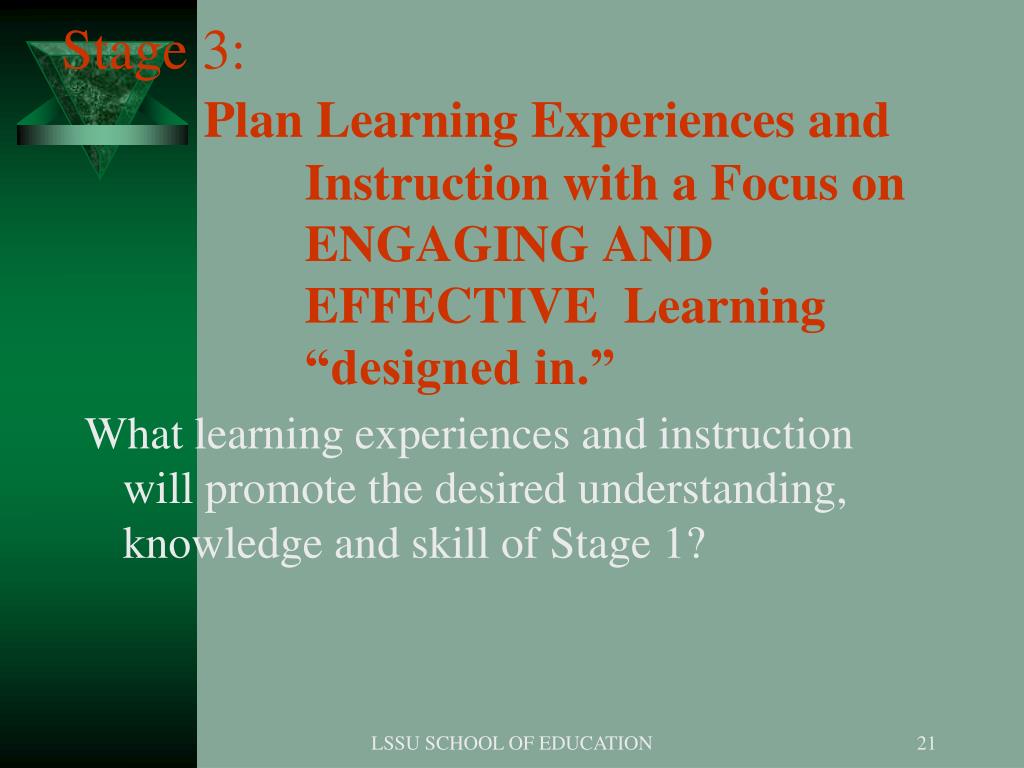 Stage 3:

Plan Learning Experiences and Instruction with a Focus on ENGAGING AND EFFECTIVE Learning “designed in.”

What learning experiences and instruction will promote the desired understanding, knowledge and skill of Stage 1?

LSSU SCHOOL OF EDUCATION

21